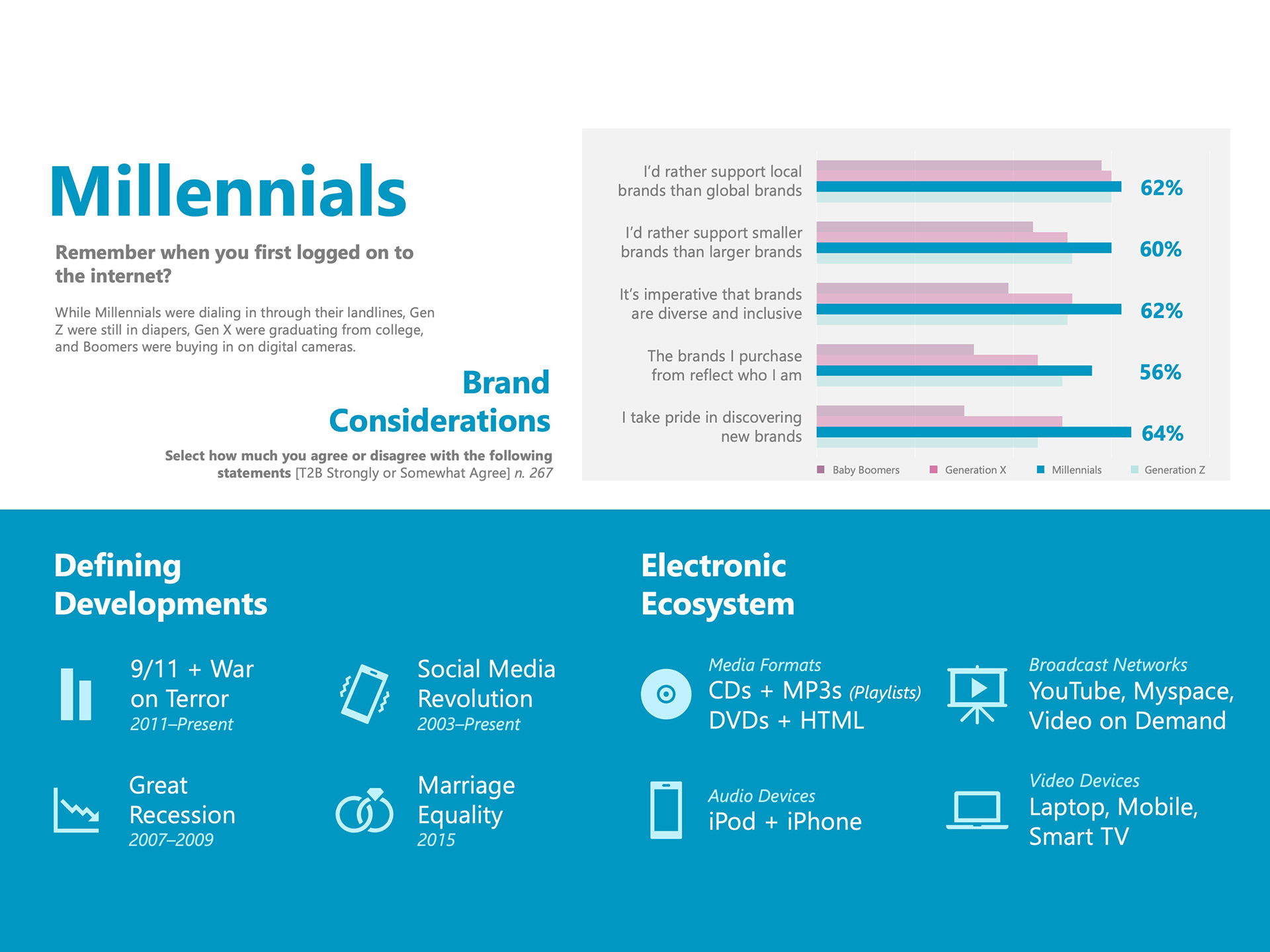 Millennials

Remember when you first logged on to the internet?

While Millennials were dialing in through their landlines, Gen Z were still in diapers, Gen X were graduating from college, and Boomers were buying in on digital cameras.

Brand Considerations

Select how much you agree or disagree with the following statements [T2B Strongly or Somewhat Agree] n. 267

I'd rather support local brands than global brands 62%

I'd rather support smaller brands than larger brands 60%

It's imperative that brands are diverse and inclusive 62%

The brands I purchase from reflect who I am 56%

I take pride in discovering new brands 64%

Baby Boomers Generation X Millennials Generation Z

Defining Developments

9/11 + War on Terror
2011–Present

Social Media Revolution
2003–Present

Great Recession
2007–2009

Marriage Equality
2015

Electronic Ecosystem

Media Formats
CDs + MP3s (Playlists)
DVDs + HTML

Broadcast Networks
YouTube, Myspace, Video on Demand

Audio Devices
iPod + iPhone

Video Devices
Laptop, Mobile, Smart TV